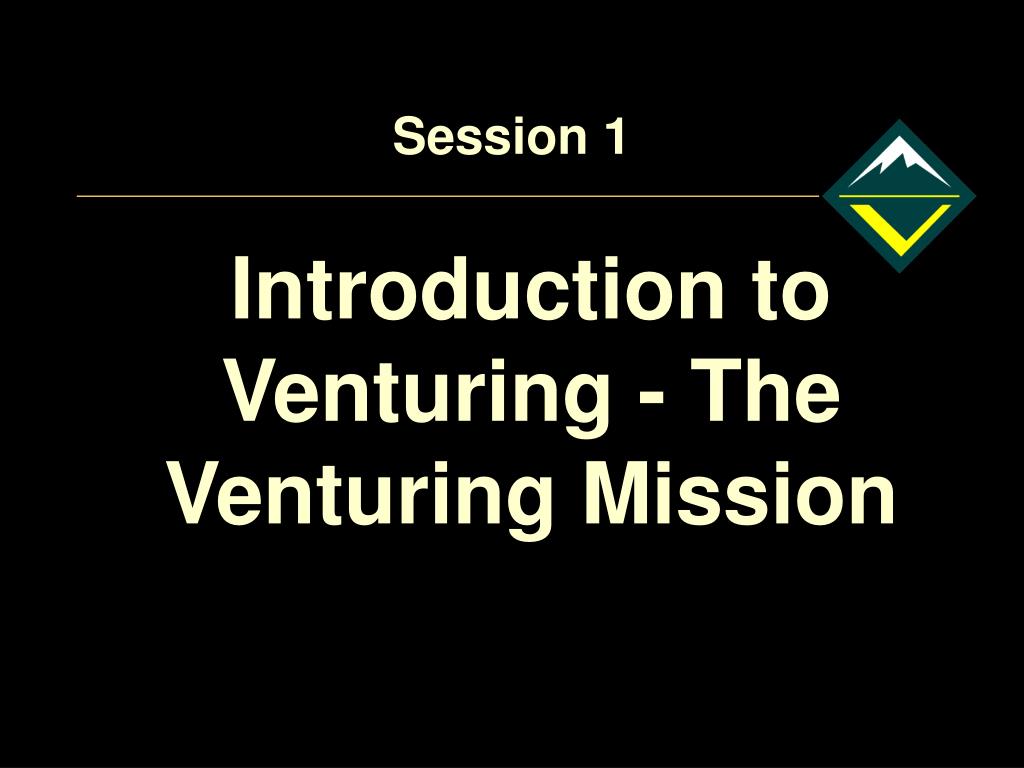 Session 1

Introduction to Venturing - The Venturing Mission